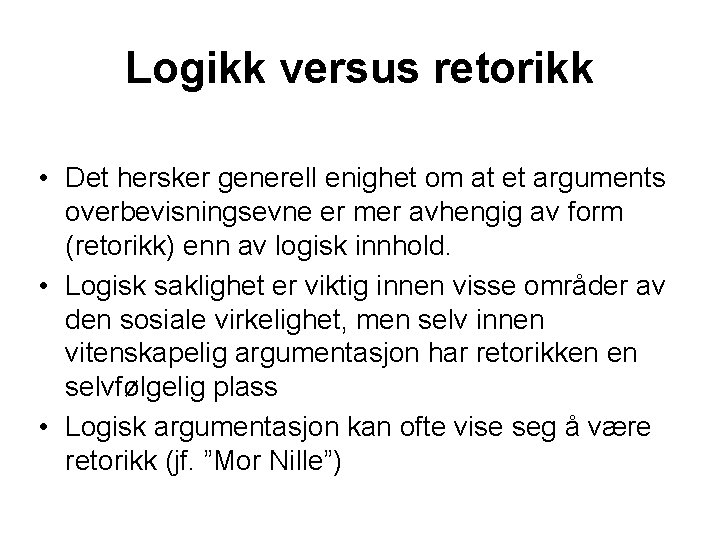 Logikk versus retorikk

• Det hersker generell enighet om at et arguments overbevisningsevne er mer avhengig av form (retorikk) enn av logisk innhold.
• Logisk saklighet er viktig innen visse områder av den sosiale virkelighet, men selv innen vitenskapelig argumentasjon har retorikken en selvfølgelig plass
• Logisk argumentasjon kan ofte vise seg å være retorikk (jf. ”Mor Nille”)